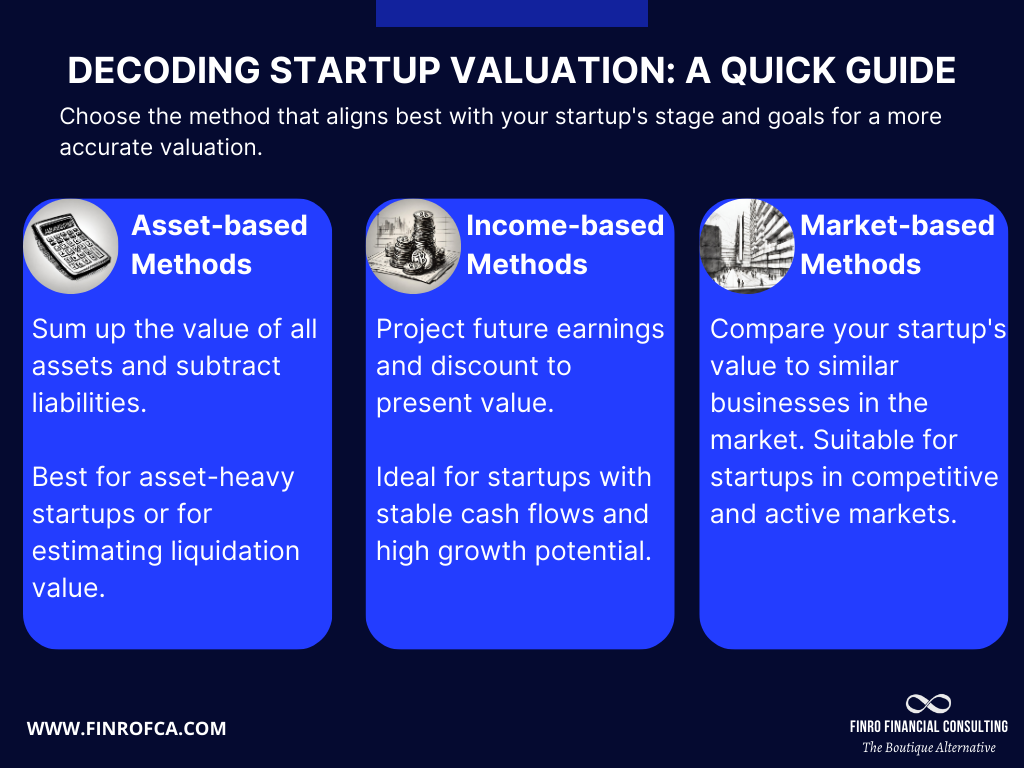 DECODING STARTUP VALUATION: A QUICK GUIDE

Choose the method that aligns best with your startup's stage and goals for a more accurate valuation.

Asset-based Methods

Sum up the value of all assets and subtract liabilities.

Best for asset-heavy startups or for estimating liquidation value.

Income-based Methods

Project future earnings and discount to present value.

Ideal for startups with stable cash flows and high growth potential.

Market-based Methods

Compare your startup's value to similar businesses in the market. Suitable for startups in competitive and active markets.

WWW.FINROFCA.COM

FINRO FINANCIAL CONSULTING
The Boutique Alternative